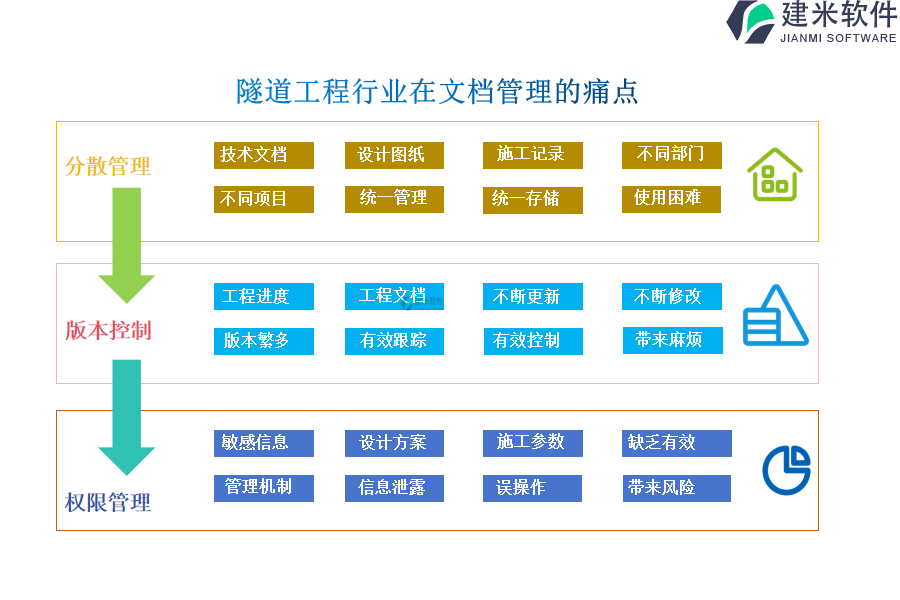 建米软件
JIANMI SOFTWARE

隧道工程行业在文档管理的痛点

分散管理

技术文档 设计图纸 施工记录 不同部门
不同项目 统一管理 统一存储 使用困难

版本控制

工程进度 工程文档 不断更新 不断修改
版本繁多 有效跟踪 有效控制 带来麻烦

权限管理

敏感信息 设计方案 施工参数 缺乏有效
管理机制 信息泄露 误操作 带来风险